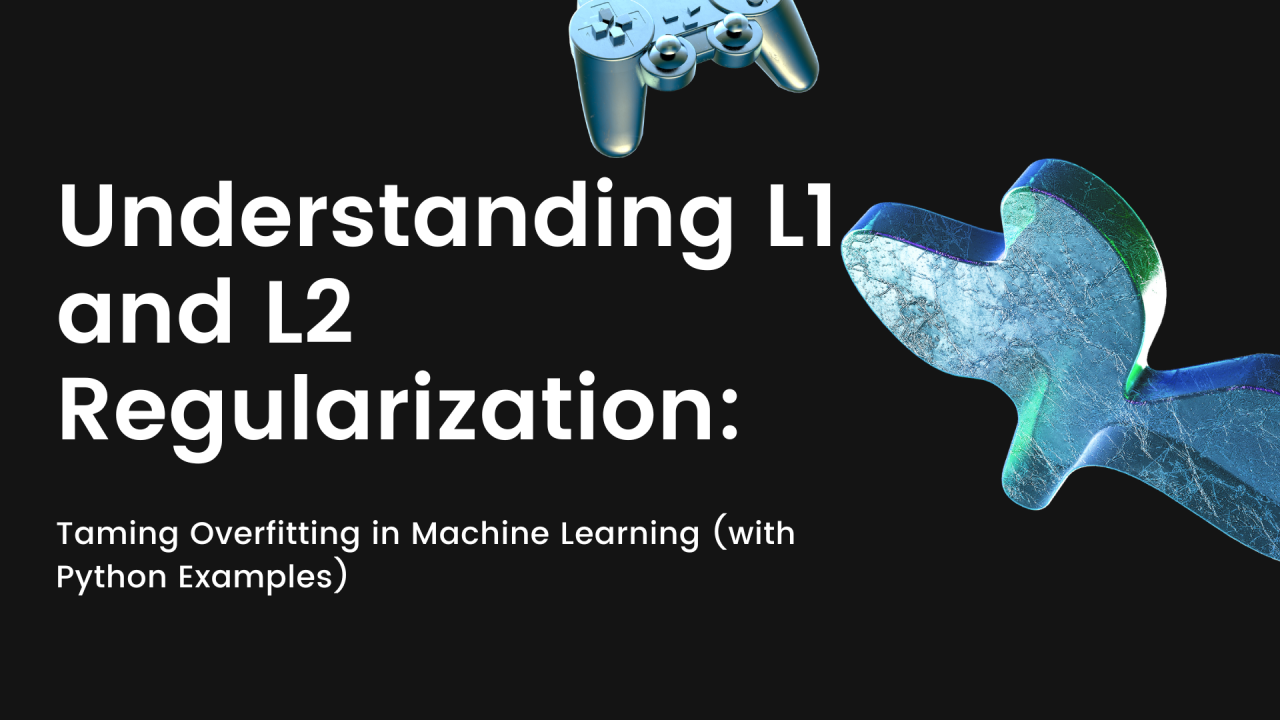 Understanding L1 and L2 Regularization:

Taming Overfitting in Machine Learning (with Python Examples)